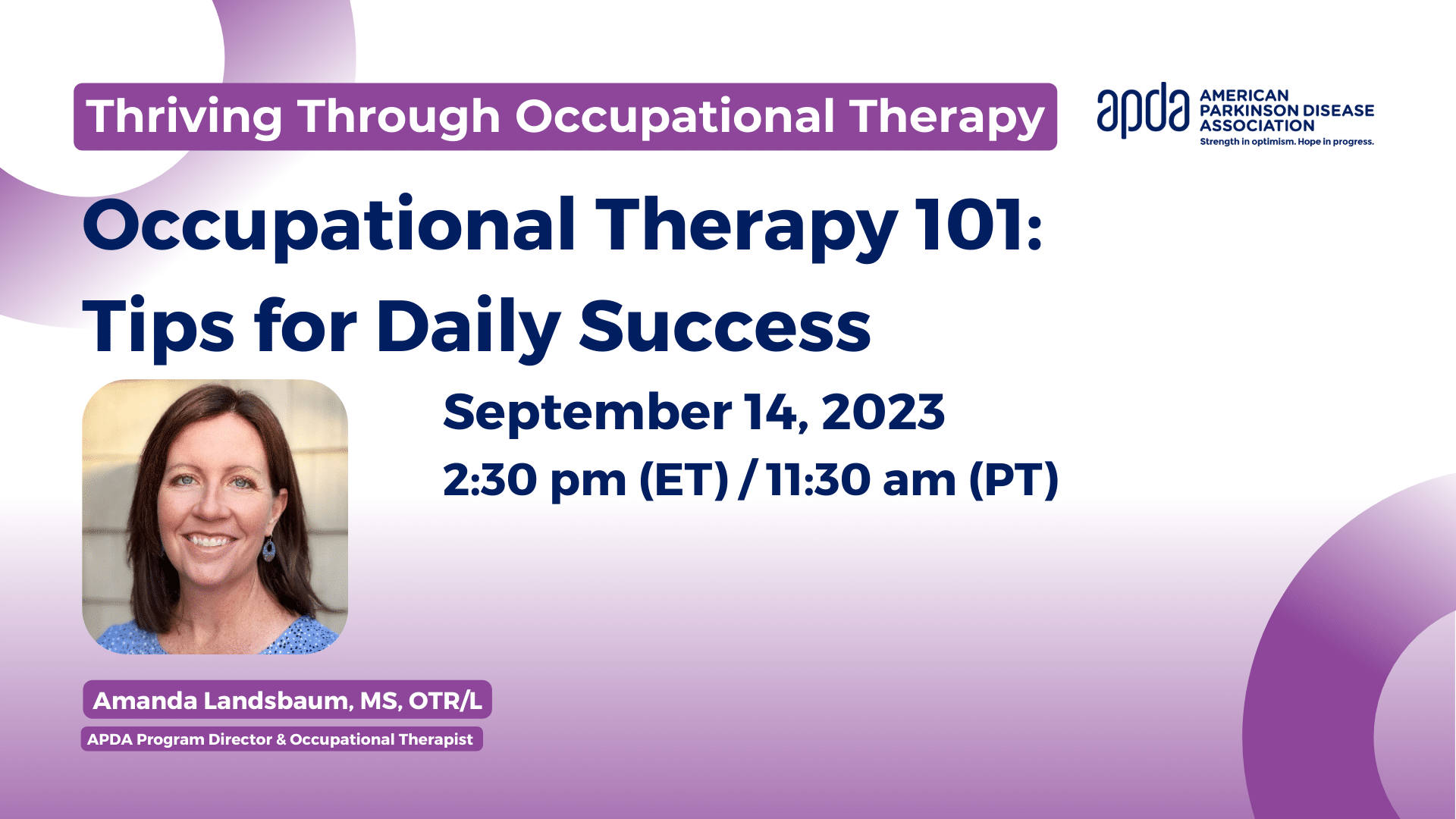 Thriving Through Occupational Therapy

apda AMERICAN PARKINSON DISEASE ASSOCIATION
Strength in optimism. Hope in progress.

Occupational Therapy 101: Tips for Daily Success

September 14, 2023
2:30 pm (ET) / 11:30 am (PT)

Amanda Landsbaum, MS, OTR/L
APDA Program Director & Occupational Therapist